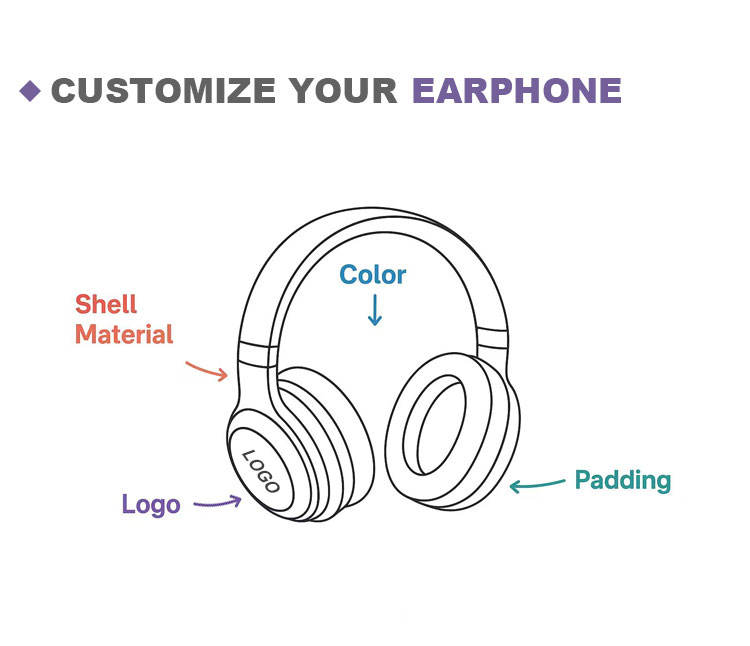 ◆ CUSTOMIZE YOUR EARPHONE

Color

Shell Material

LOGO

Logo

Padding